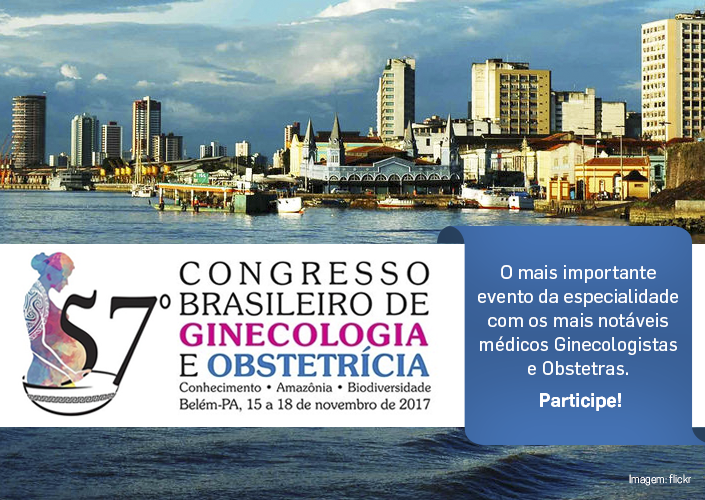 57º CONGRESSO BRASILEIRO DE GINECOLOGIA E OBSTETRÍCIA
Conhecimento • Amazônia • Biodiversidade
Belém-PA, 15 a 18 de novembro de 2017

O mais importante evento da especialidade com os mais notáveis médicos Ginecologistas e Obstetras.

Participe!

Imagem: flickr